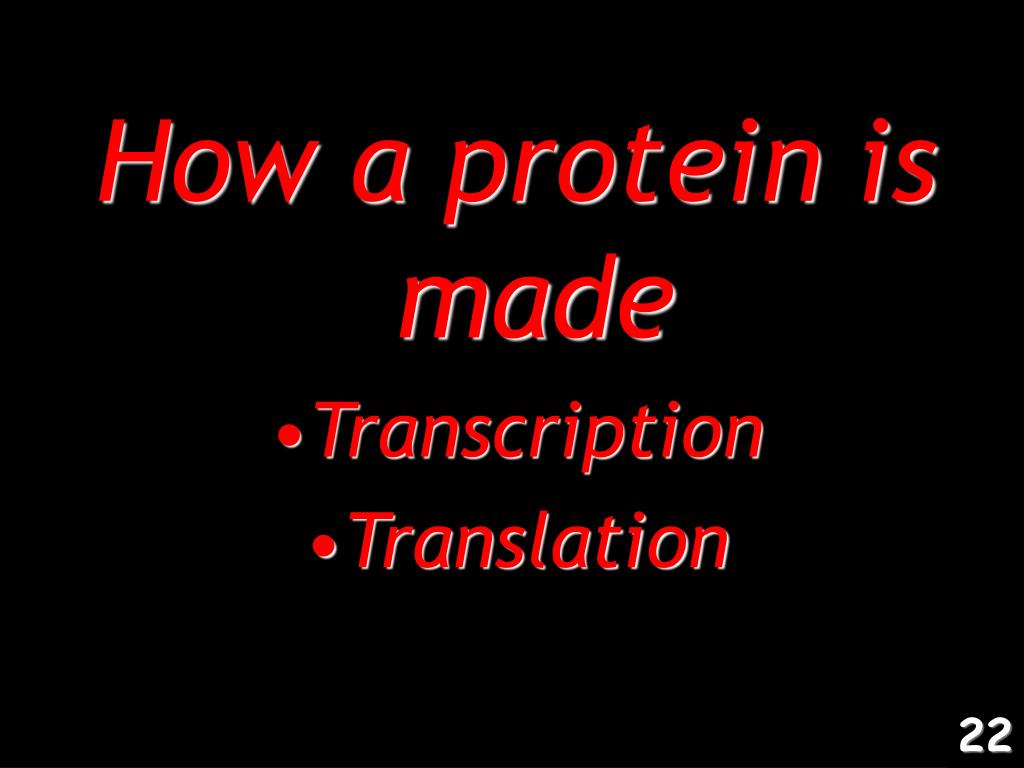 How a protein is made

• Transcription
• Translation

22